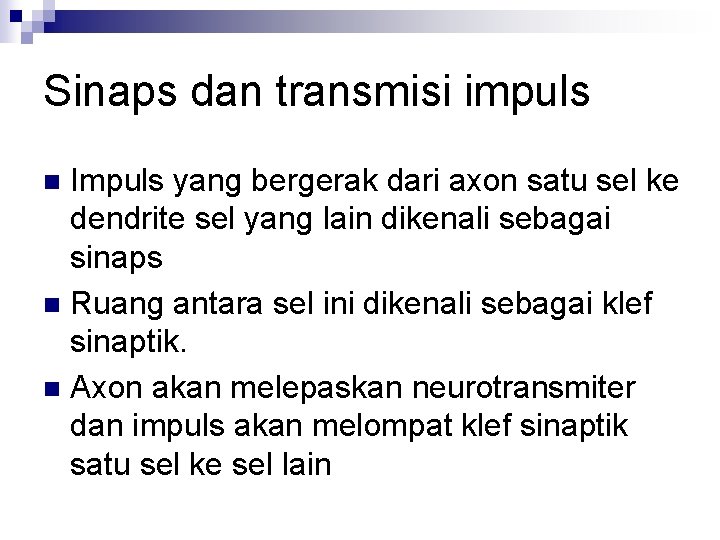 Sinaps dan transmisi impuls

- Impuls yang bergerak dari axon satu sel ke dendrite sel yang lain dikenali sebagai sinaps
- Ruang antara sel ini dikenali sebagai klef sinaptik.
- Axon akan melepaskan neurotransmiter dan impuls akan melompat klef sinaptik satu sel ke sel lain